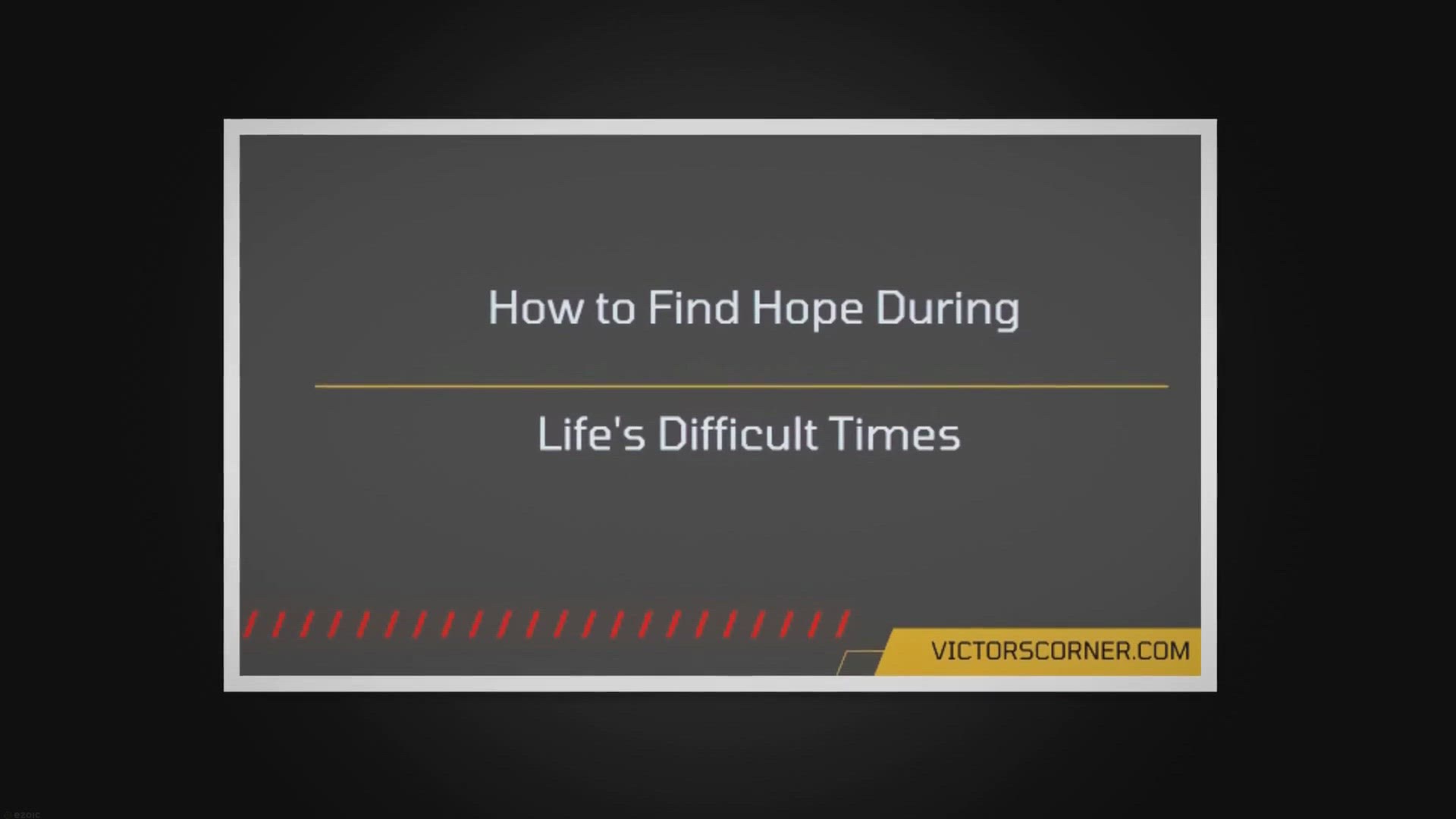 How to Find Hope During

Life's Difficult Times

VICTORSCORNER.COM

ezoic